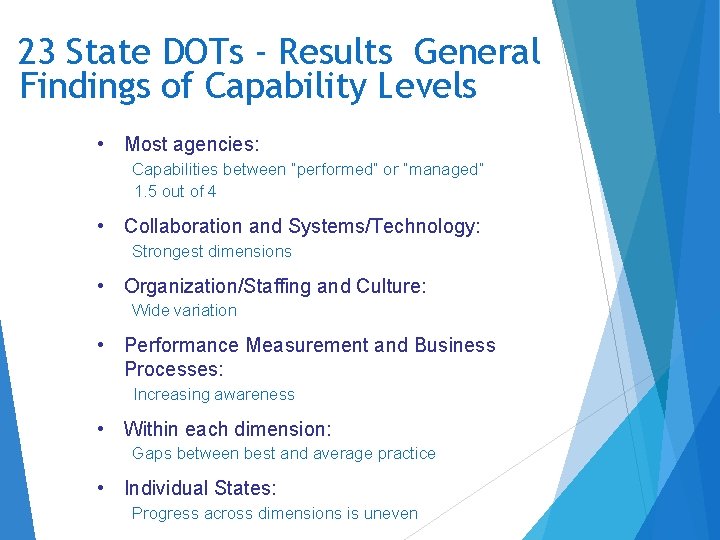 23 State DOTs - Results General Findings of Capability Levels

• Most agencies:
Capabilities between "performed" or "managed"
1.5 out of 4

• Collaboration and Systems/Technology:
Strongest dimensions

• Organization/Staffing and Culture:
Wide variation

• Performance Measurement and Business Processes:
Increasing awareness

• Within each dimension:
Gaps between best and average practice

• Individual States:
Progress across dimensions is uneven